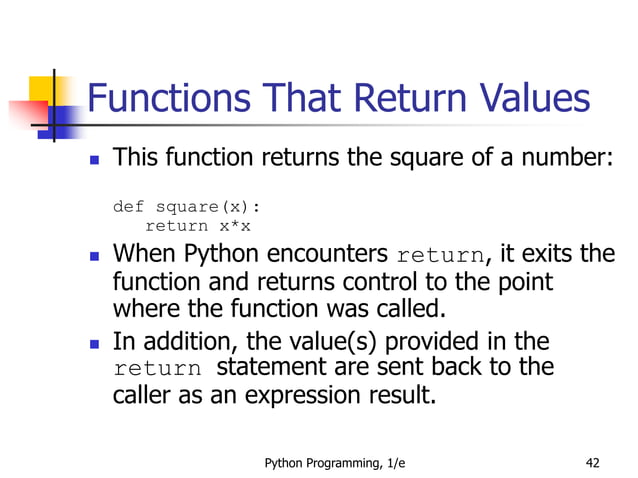 Functions That Return Values

This function returns the square of a number:

def square(x):
    return x*x

When Python encounters return, it exits the function and returns control to the point where the function was called.

In addition, the value(s) provided in the return statement are sent back to the caller as an expression result.

Python Programming, 1/e

42